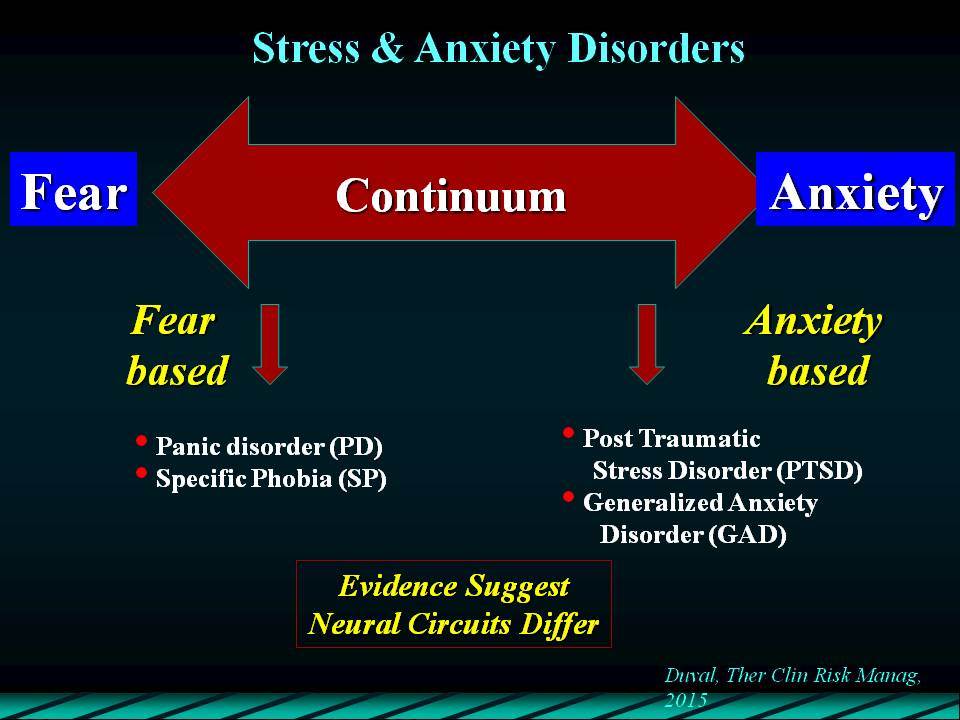 Stress & Anxiety Disorders

Fear

Continuum

Anxiety

Fear based

Anxiety based

• Panic disorder (PD)
• Specific Phobia (SP)

• Post Traumatic Stress Disorder (PTSD)
• Generalized Anxiety Disorder (GAD)

Evidence Suggest Neural Circuits Differ

Duval, Ther Clin Risk Manag, 2015